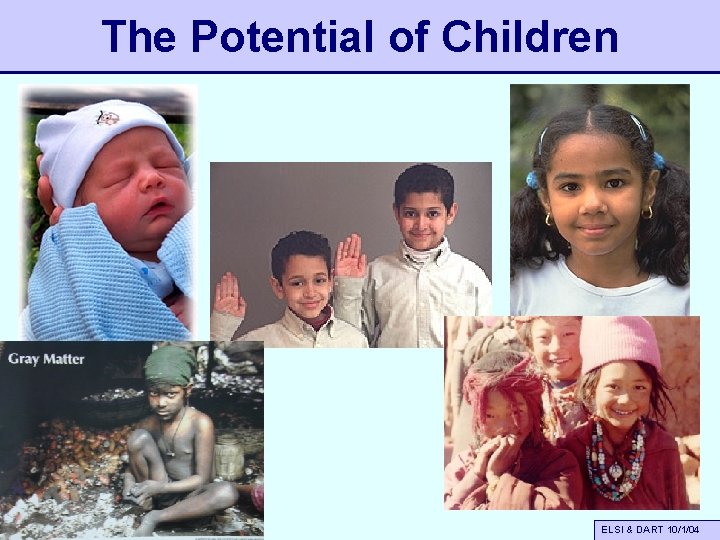 The Potential of Children

Gray Matter

ELSI & DART 10/1/04